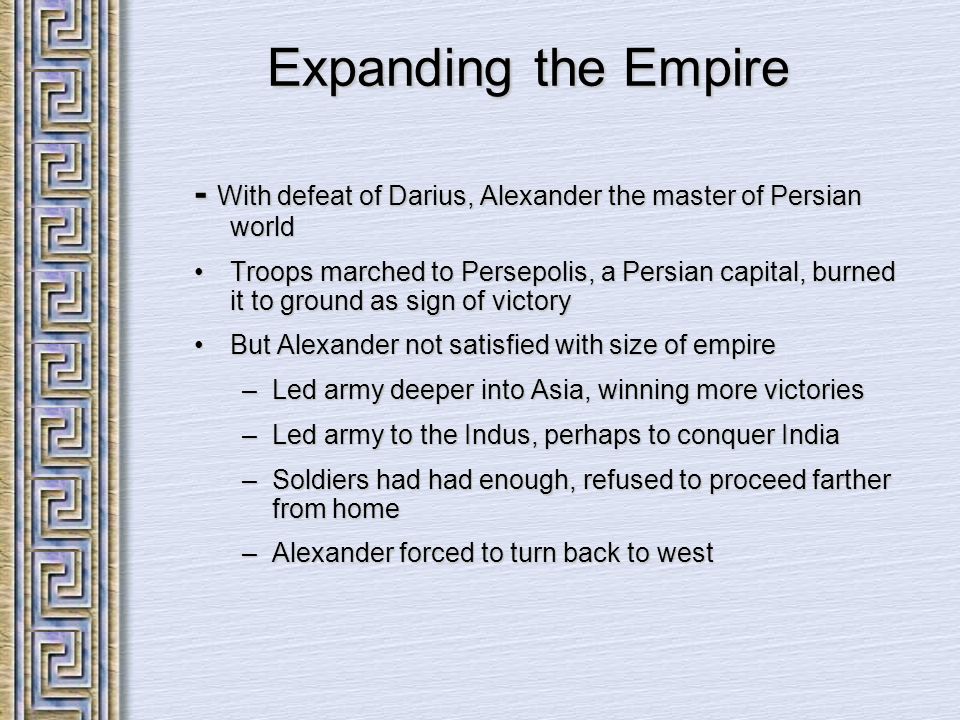 Expanding the Empire

- With defeat of Darius, Alexander the master of Persian world

• Troops marched to Persepolis, a Persian capital, burned it to ground as sign of victory

• But Alexander not satisfied with size of empire

– Led army deeper into Asia, winning more victories

– Led army to the Indus, perhaps to conquer India

– Soldiers had had enough, refused to proceed farther from home

– Alexander forced to turn back to west